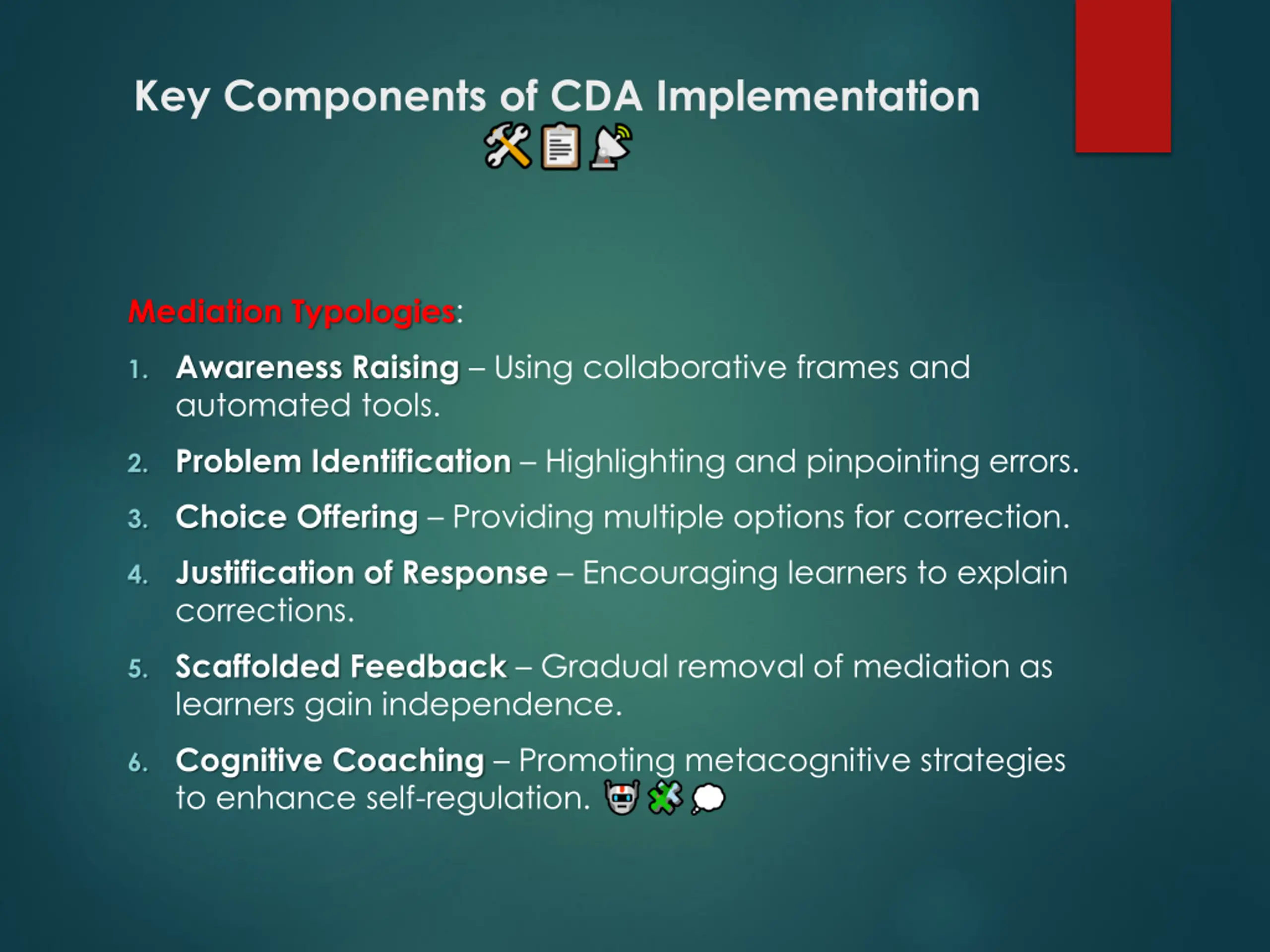 Key Components of CDA Implementation 🛠️📋📡

Mediation Typologies:

1. Awareness Raising – Using collaborative frames and automated tools.
2. Problem Identification – Highlighting and pinpointing errors.
3. Choice Offering – Providing multiple options for correction.
4. Justification of Response – Encouraging learners to explain corrections.
5. Scaffolded Feedback – Gradual removal of mediation as learners gain independence.
6. Cognitive Coaching – Promoting metacognitive strategies to enhance self-regulation. 🤖🧩💭